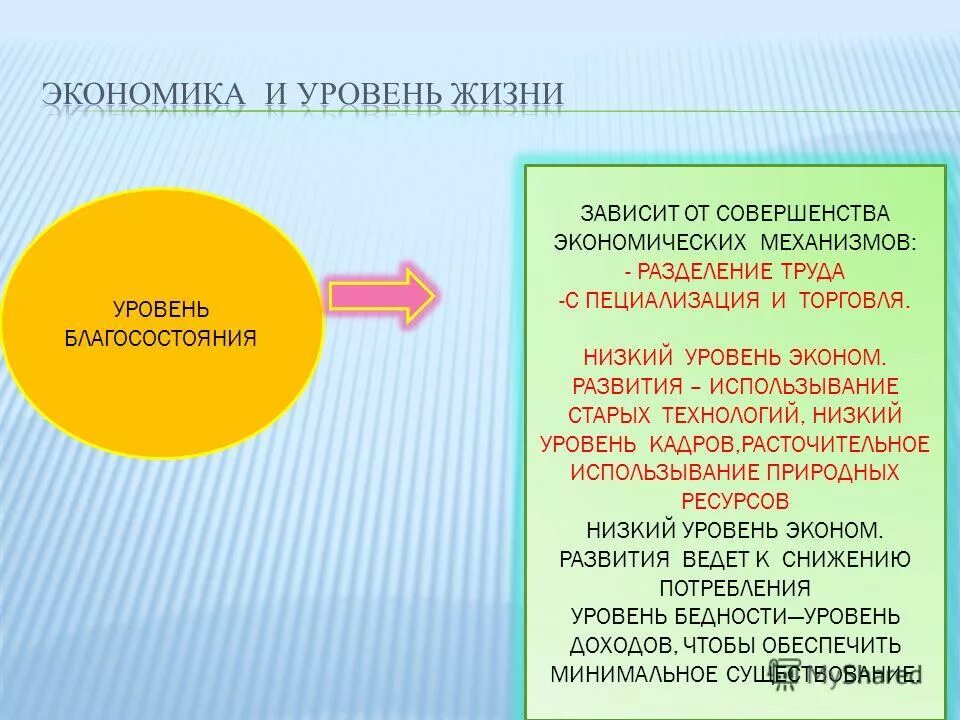 ЭКОНОМИКА И УРОВЕНЬ ЖИЗНИ

УРОВЕНЬ БЛАГОСОСТОЯНИЯ

ЗАВИСИТ ОТ СОВЕРШЕНСТВА ЭКОНОМИЧЕСКИХ МЕХАНИЗМОВ:
- РАЗДЕЛЕНИЕ ТРУДА
-С ПЕЦИАЛИЗАЦИЯ И ТОРГОВЛЯ.

НИЗКИЙ УРОВЕНЬ ЭКОНОМ. РАЗВИТИЯ – ИСПОЛЬЗЫВАНИЕ СТАРЫХ ТЕХНОЛОГИЙ, НИЗКИЙ УРОВЕНЬ КАДРОВ,РАСТОЧИТЕЛЬНОЕ ИСПОЛЬЗЫВАНИЕ ПРИРОДНЫХ РЕСУРСОВ
НИЗКИЙ УРОВЕНЬ ЭКОНОМ. РАЗВИТИЯ ВЕДЕТ К СНИЖЕНИЮ ПОТРЕБЛЕНИЯ
УРОВЕНЬ БЕДНОСТИ—УРОВЕНЬ ДОХОДОВ, ЧТОБЫ ОБЕСПЕЧИТЬ МИНИМАЛЬНОЕ СУЩЕСТВОВАНИЕ.